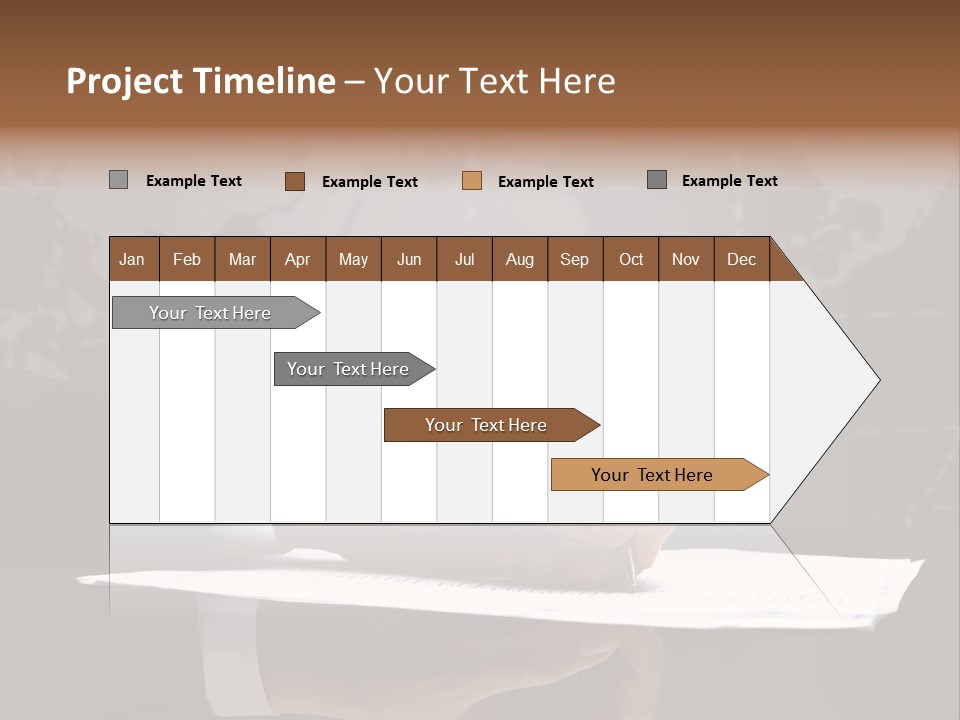 Project Timeline – Your Text Here

Example Text
Example Text
Example Text
Example Text

| Jan | Feb | Mar | Apr | May | Jun | Jul | Aug | Sep | Oct | Nov | Dec |
|---|---|---|---|---|---|---|---|---|---|---|---|

Your Text Here
Your Text Here
Your Text Here
Your Text Here